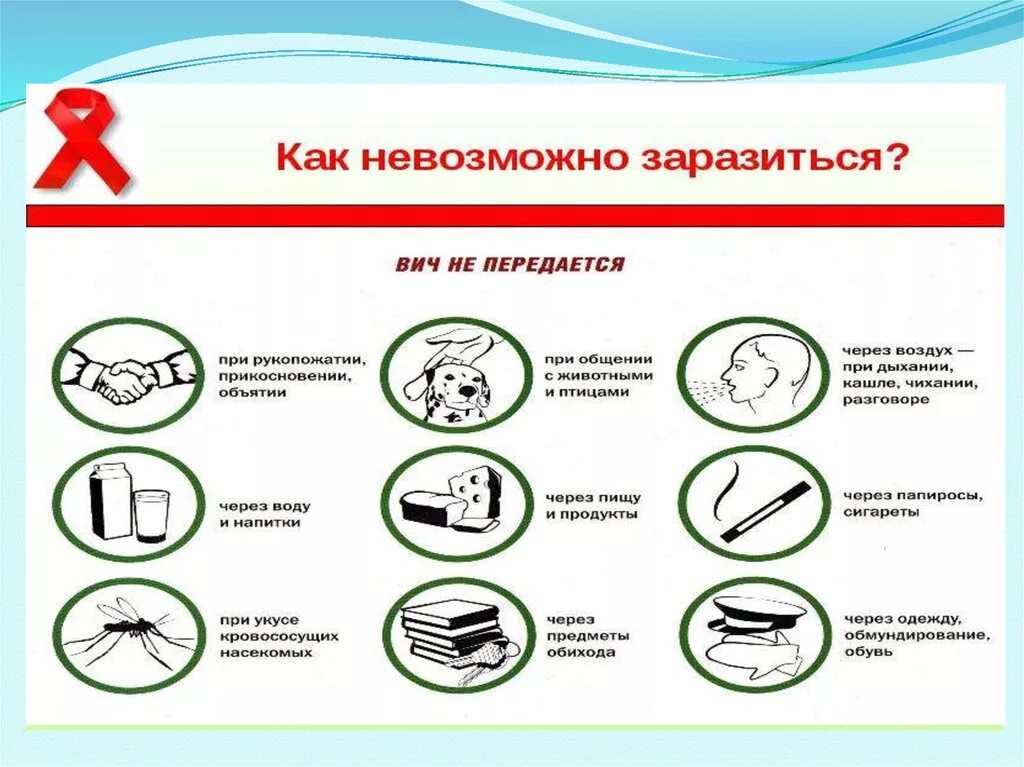 Как невозможно заразиться?

ВИЧ НЕ ПЕРЕДАЕТСЯ

при рукопожатии, прикосновении, объятии

при общении с животными и птицами

через воздух — при дыхании, кашле, чихании, разговоре

через воду и напитки

через пищу и продукты

через папиросы, сигареты

при укусе кровососущих насекомых

через предметы обихода

через одежду, обмундирование, обувь